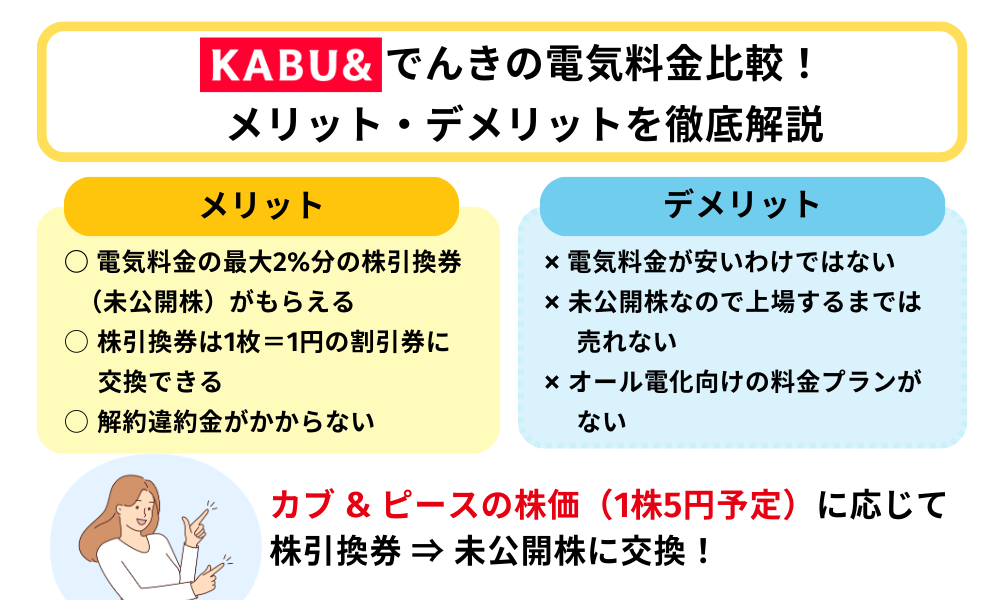 KABU& でんきの電気料金比較！
メリット・デメリットを徹底解説

メリット

○ 電気料金の最大2%分の株引換券（未公開株）がもらえる
○ 株引換券は1枚＝1円の割引券に交換できる
○ 解約違約金がかからない

デメリット

× 電気料金が安いわけではない
× 未公開株なので上場するまでは売れない
× オール電化向けの料金プランがない

カブ & ピースの株価（1株5円予定）に応じて株引換券 ⇒ 未公開株に交換！